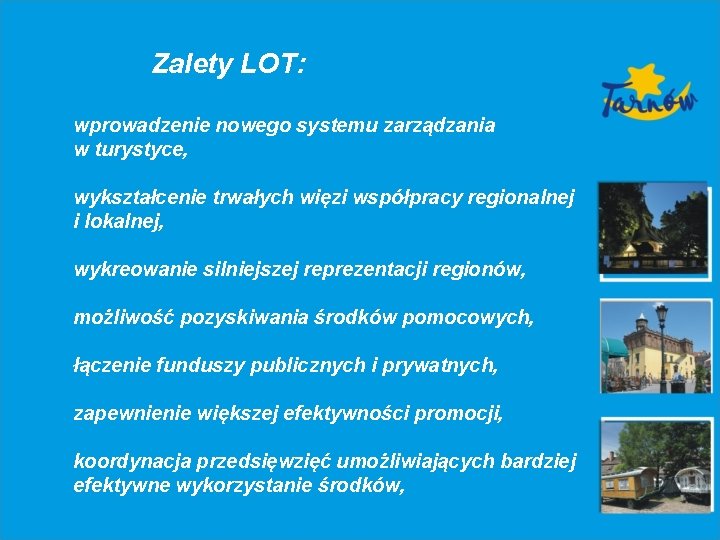 Zalety LOT:

Tarnów

wprowadzenie nowego systemu zarządzania w turystyce,

wykształcenie trwałych więzi współpracy regionalnej i lokalnej,

wykreowanie silniejszej reprezentacji regionów,

możliwość pozyskiwania środków pomocowych,

łączenie funduszy publicznych i prywatnych,

zapewnienie większej efektywności promocji,

koordynacja przedsięwzięć umożliwiających bardziej efektywne wykorzystanie środków,